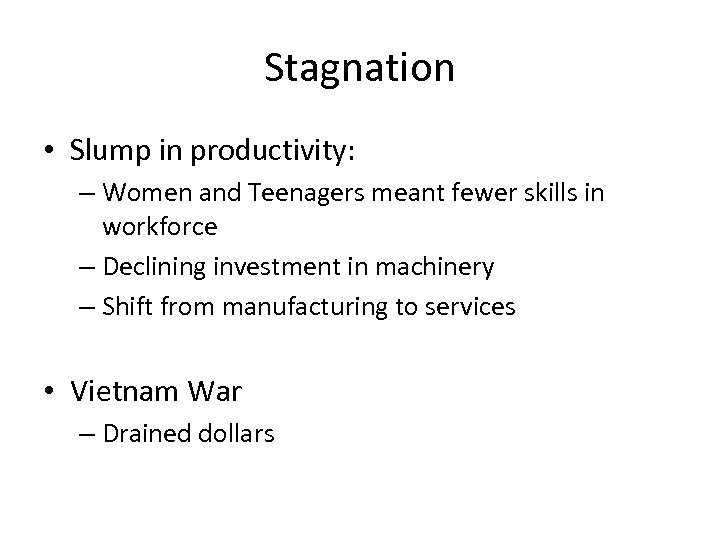 Stagnation

• Slump in productivity:
– Women and Teenagers meant fewer skills in workforce
– Declining investment in machinery
– Shift from manufacturing to services

• Vietnam War
– Drained dollars